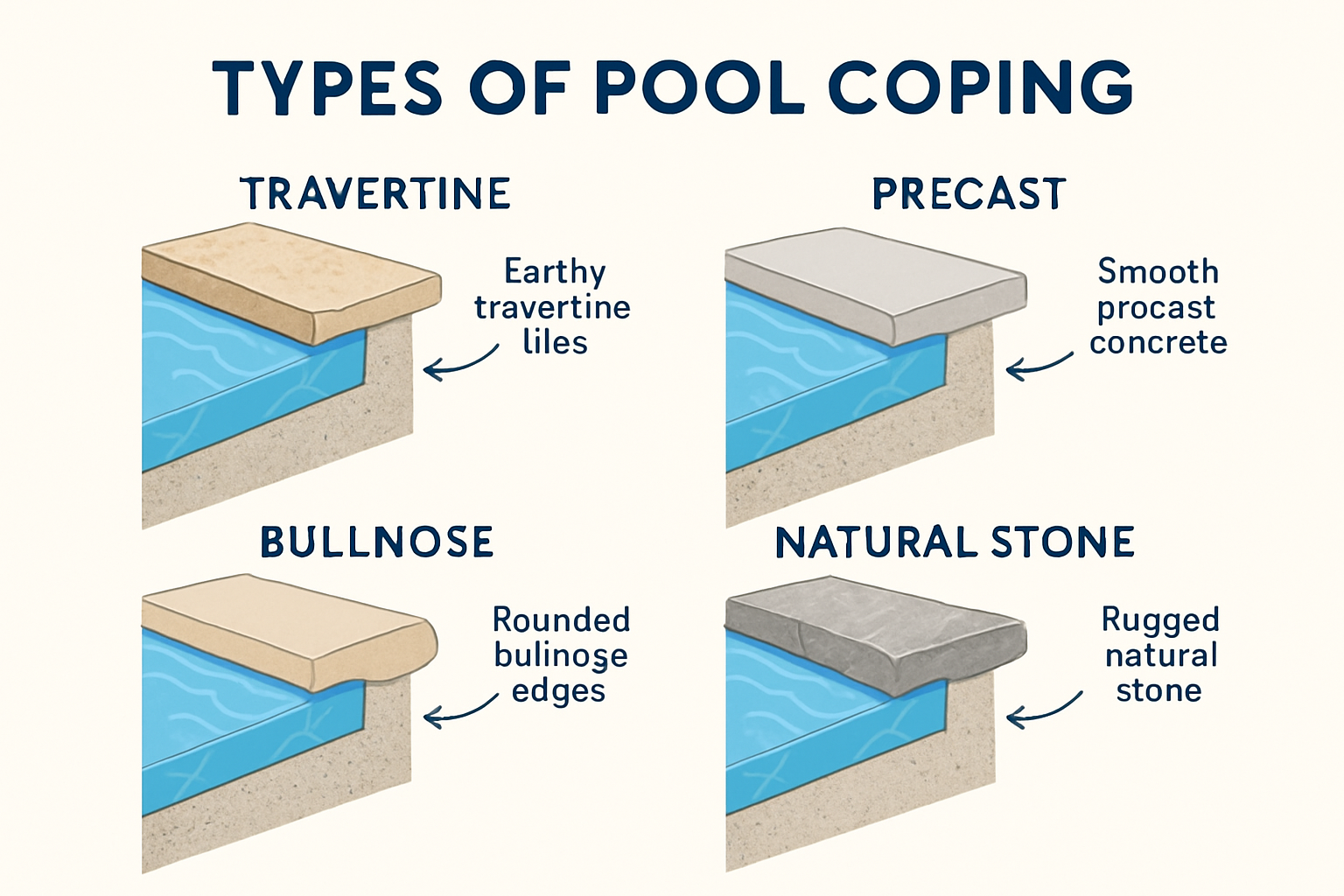 TYPES OF POOL COPING

TRAVERTINE

Earthy travertine liles

PRECAST

Smooth procast concrete

BULLNOSE

Rounded bulinose edges

NATURAL STONE

Rugged natural stone